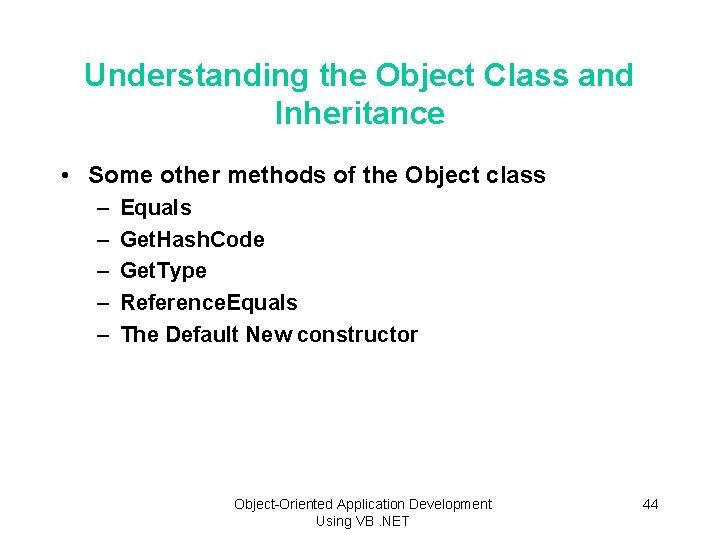 Understanding the Object Class and Inheritance

• Some other methods of the Object class
– Equals
– GetHashCode
– GetType
– ReferenceEquals
– The Default New constructor

Object-Oriented Application Development Using VB .NET

44